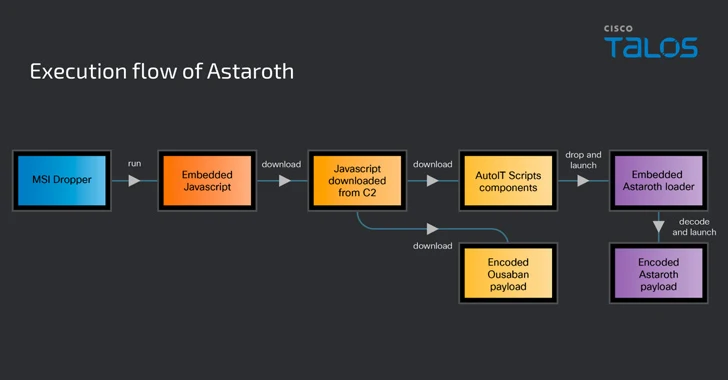 CISCO
TALOS

Execution flow of Astaroth

MSI Dropper

run

Embedded Javascript

download

Javascript downloaded from C2

download

AutoIT Scripts components

drop and launch

Embedded Astaroth loader

download

Encoded Ousaban payload

decode and launch

Encoded Astaroth payload